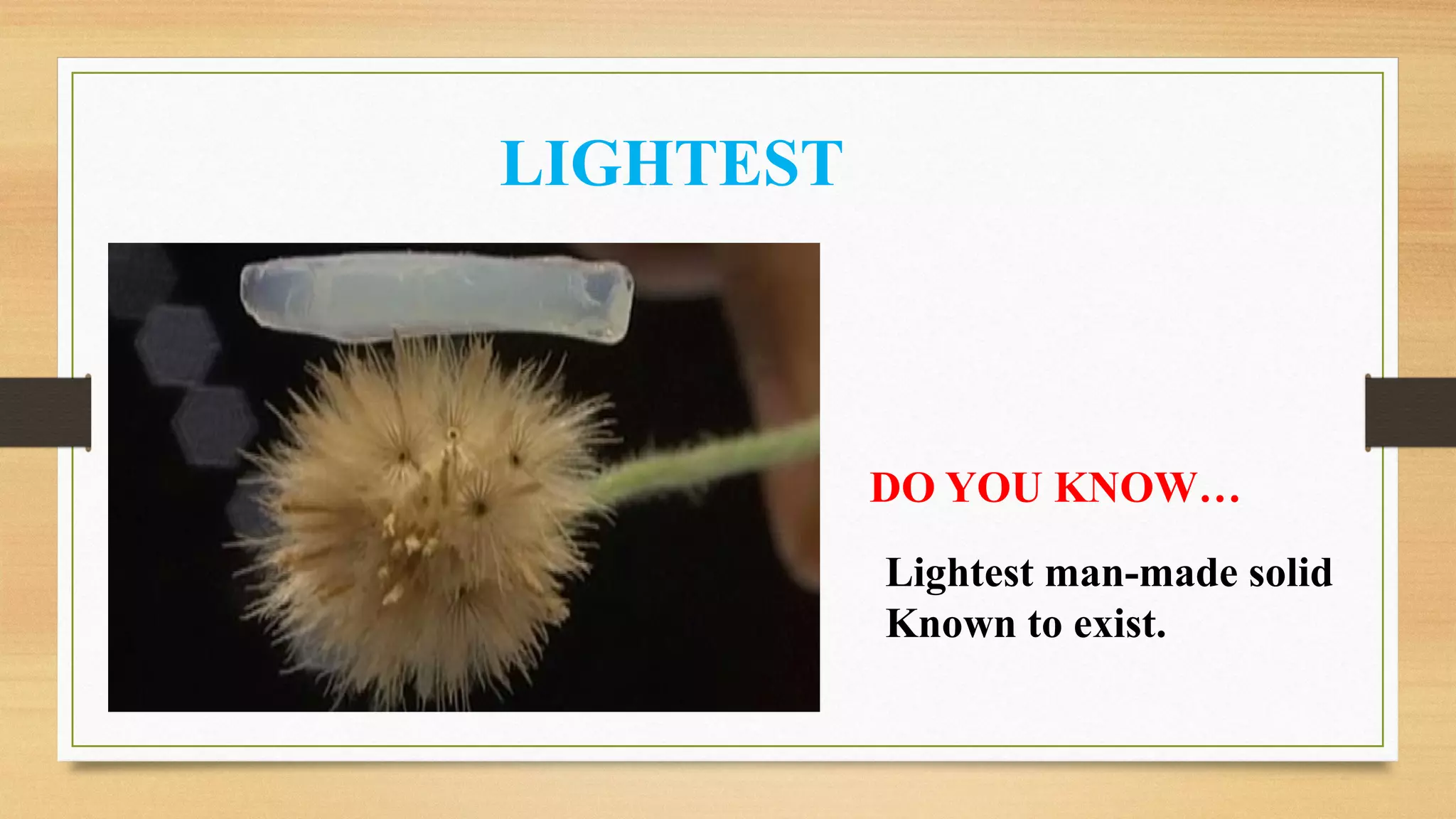 LIGHTEST

DO YOU KNOW…

Lightest man-made solid Known to exist.